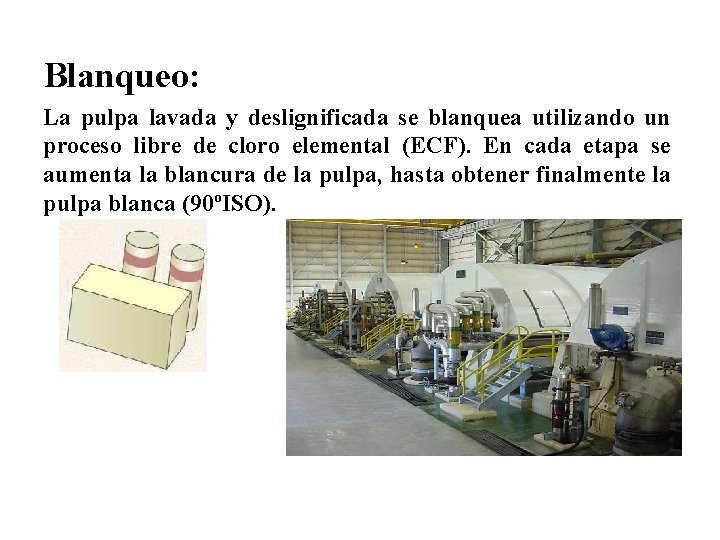 Blanqueo:

La pulpa lavada y deslignificada se blanquea utilizando un proceso libre de cloro elemental (ECF). En cada etapa se aumenta la blancura de la pulpa, hasta obtener finalmente la pulpa blanca (90ºISO).